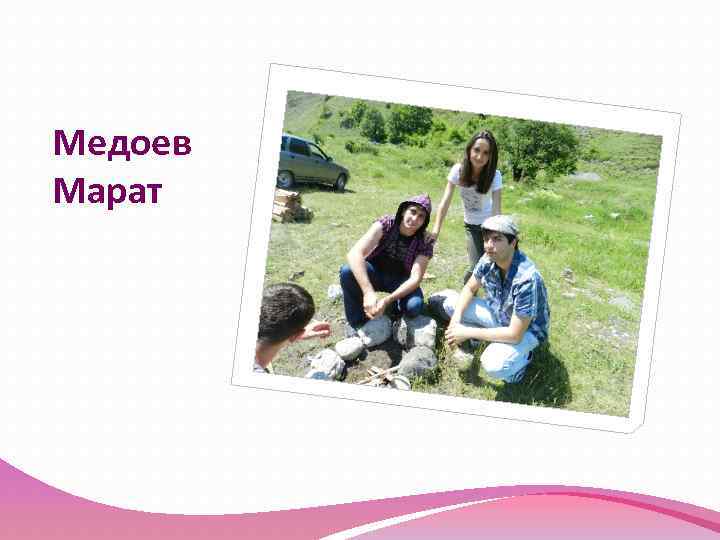 Медоев Марат